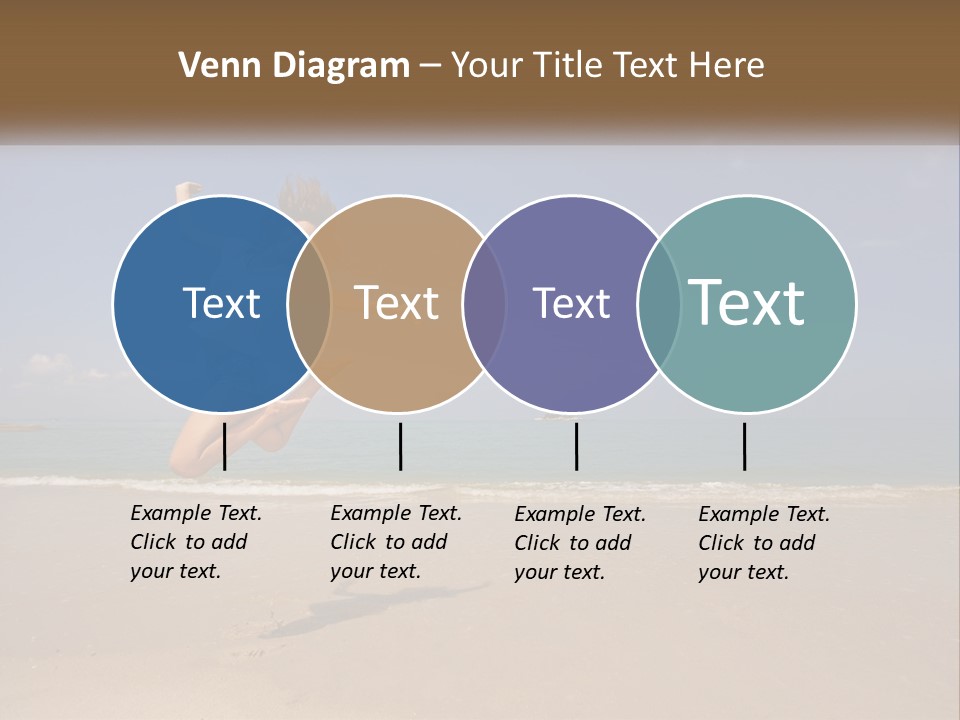 Venn Diagram – Your Title Text Here

Text

Text

Text

Text

Example Text. Click to add your text.

Example Text. Click to add your text.

Example Text. Click to add your text.

Example Text. Click to add your text.